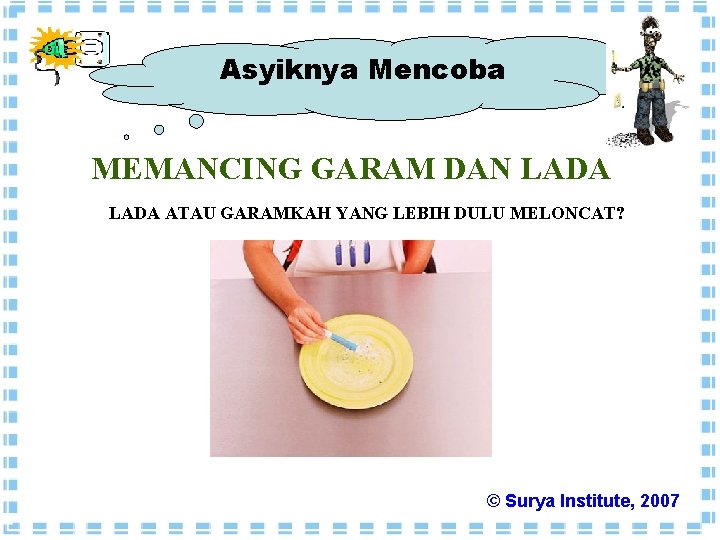 Asyiknya Mencoba

MEMANCING GARAM DAN LADA

LADA ATAU GARAMKAH YANG LEBIH DULU MELONCAT?

© Surya Institute, 2007